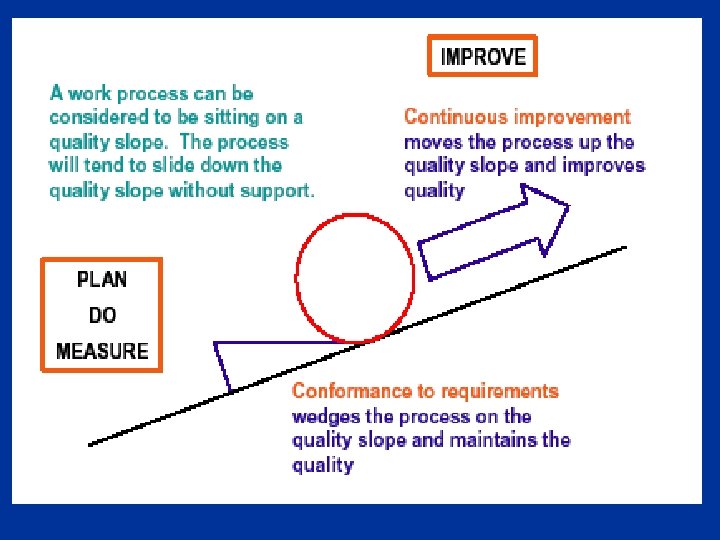 IMPROVE

A work process can be considered to be sitting on a quality slope. The process will tend to slide down the quality slope without support.

Continuous improvement moves the process up the quality slope and improves quality

PLAN
DO
MEASURE

Conformance to requirements wedges the process on the quality slope and maintains the quality